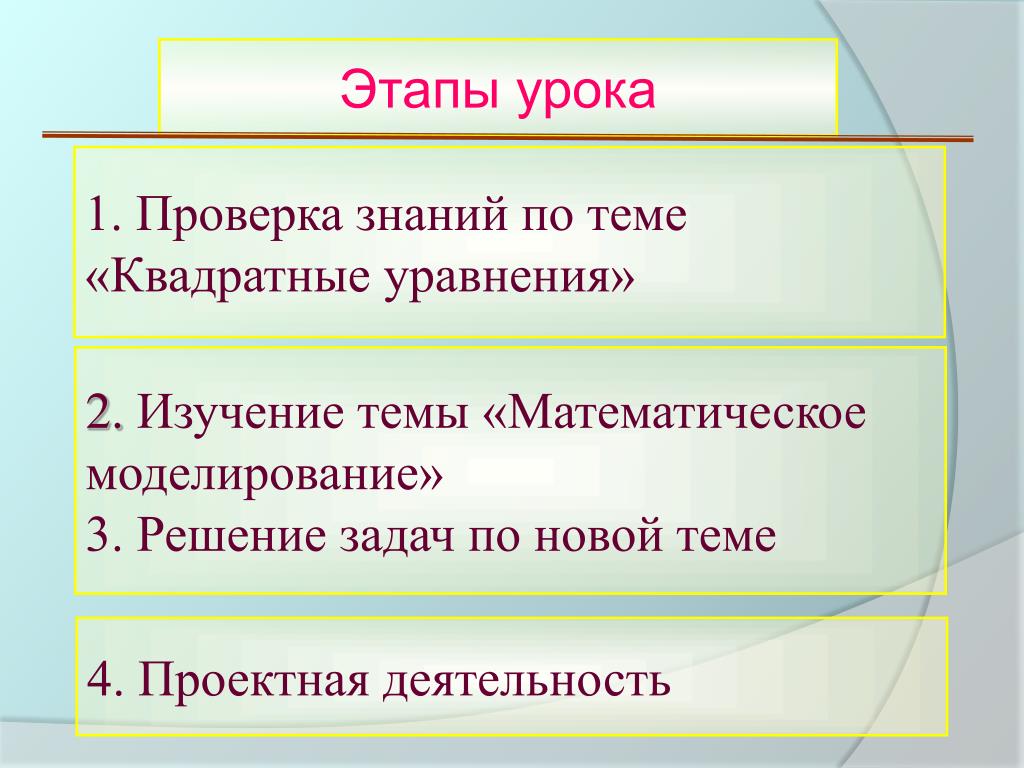 Этапы урока

1. Проверка знаний по теме «Квадратные уравнения»

2. Изучение темы «Математическое моделирование»
3. Решение задач по новой теме

4. Проектная деятельность